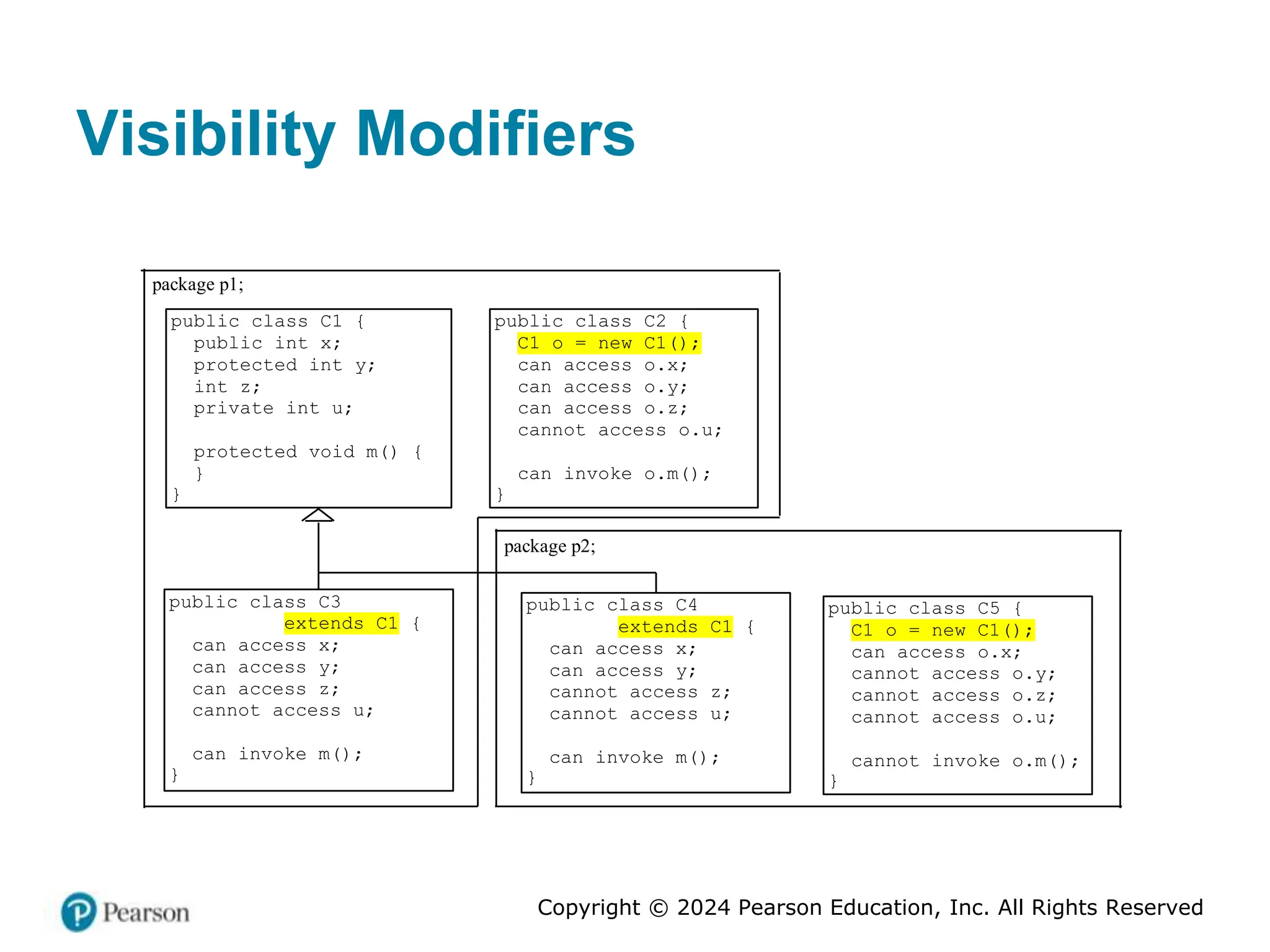 Visibility Modifiers

package p1;

public class C1 {
  public int x;
  protected int y;
  int z;
  private int u;

  protected void m() {
  }
}

public class C2 {
  C1 o = new C1();
  can access o.x;
  can access o.y;
  can access o.z;
  cannot access o.u;

  can invoke o.m();
}

public class C3
         extends C1 {
  can access x;
  can access y;
  can access z;
  cannot access u;

  can invoke m();
}

package p2;

public class C4
         extends C1 {
  can access x;
  can access y;
  cannot access z;
  cannot access u;

  can invoke m();
}

public class C5 {
  C1 o = new C1();
  can access o.x;
  cannot access o.y;
  cannot access o.z;
  cannot access o.u;

  cannot invoke o.m();
}

Pearson

Copyright © 2024 Pearson Education, Inc. All Rights Reserved